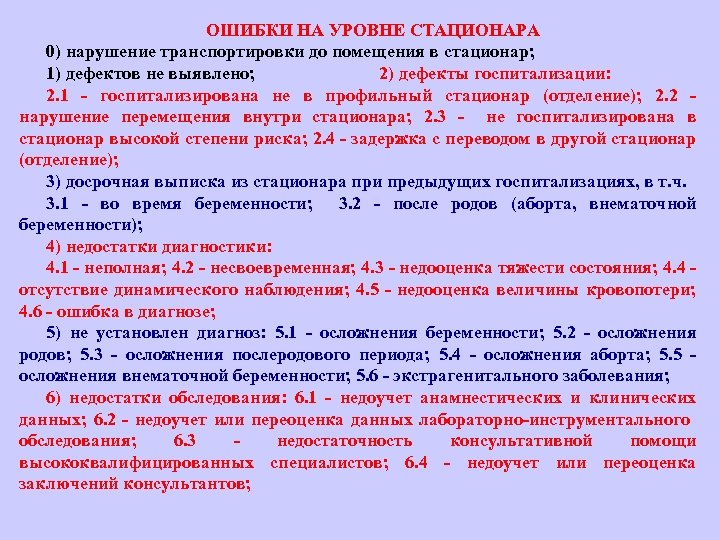 ОШИБКИ НА УРОВНЕ СТАЦИОНАРА

0) нарушение транспортировки до помещения в стационар;

1) дефектов не выявлено; 2) дефекты госпитализации:

2.1 - госпитализирована не в профильный стационар (отделение); 2.2 - нарушение перемещения внутри стационара; 2.3 - не госпитализирована в стационар высокой степени риска; 2.4 - задержка с переводом в другой стационар (отделение);

3) досрочная выписка из стационара при предыдущих госпитализациях, в т.ч.

3.1 - во время беременности; 3.2 - после родов (аборта, внематочной беременности);

4) недостатки диагностики:

4.1 - неполная; 4.2 - несвоевременная; 4.3 - недооценка тяжести состояния; 4.4 - отсутствие динамического наблюдения; 4.5 - недооценка величины кровопотери; 4.6 - ошибка в диагнозе;

5) не установлен диагноз: 5.1 - осложнения беременности; 5.2 - осложнения родов; 5.3 - осложнения послеродового периода; 5.4 - осложнения аборта; 5.5 - осложнения внематочной беременности; 5.6 - экстрагенитального заболевания;

6) недостатки обследования: 6.1 - недоучет анамнестических и клинических данных; 6.2 - недоучет или переоценка данных лабораторно-инструментального обследования; 6.3 - недостаточность консультативной помощи высококвалифицированных специалистов; 6.4 - недоучет или переоценка заключений консультантов;